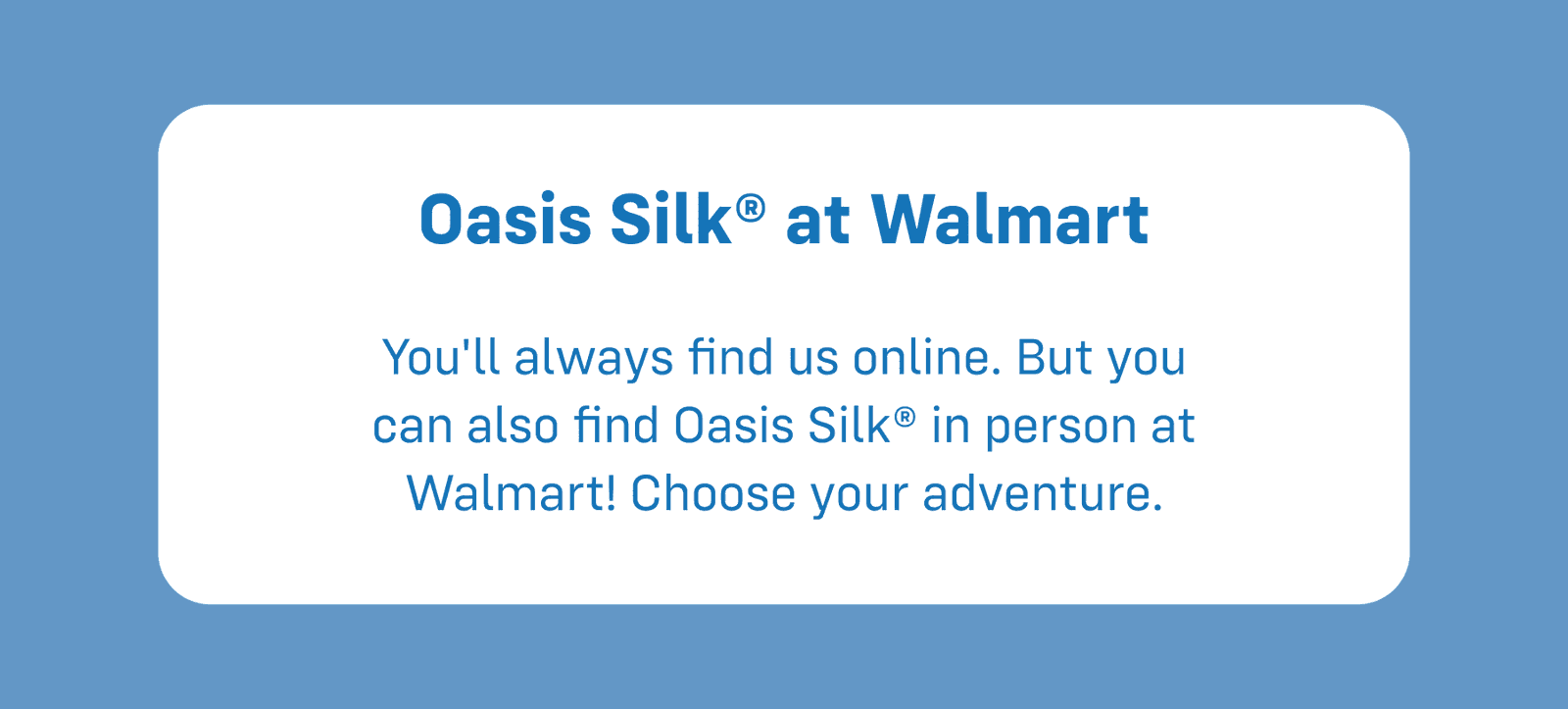 Oasis Silk® at Walmart

You'll always find us online. But you can also find Oasis Silk® in person at Walmart! Choose your adventure.